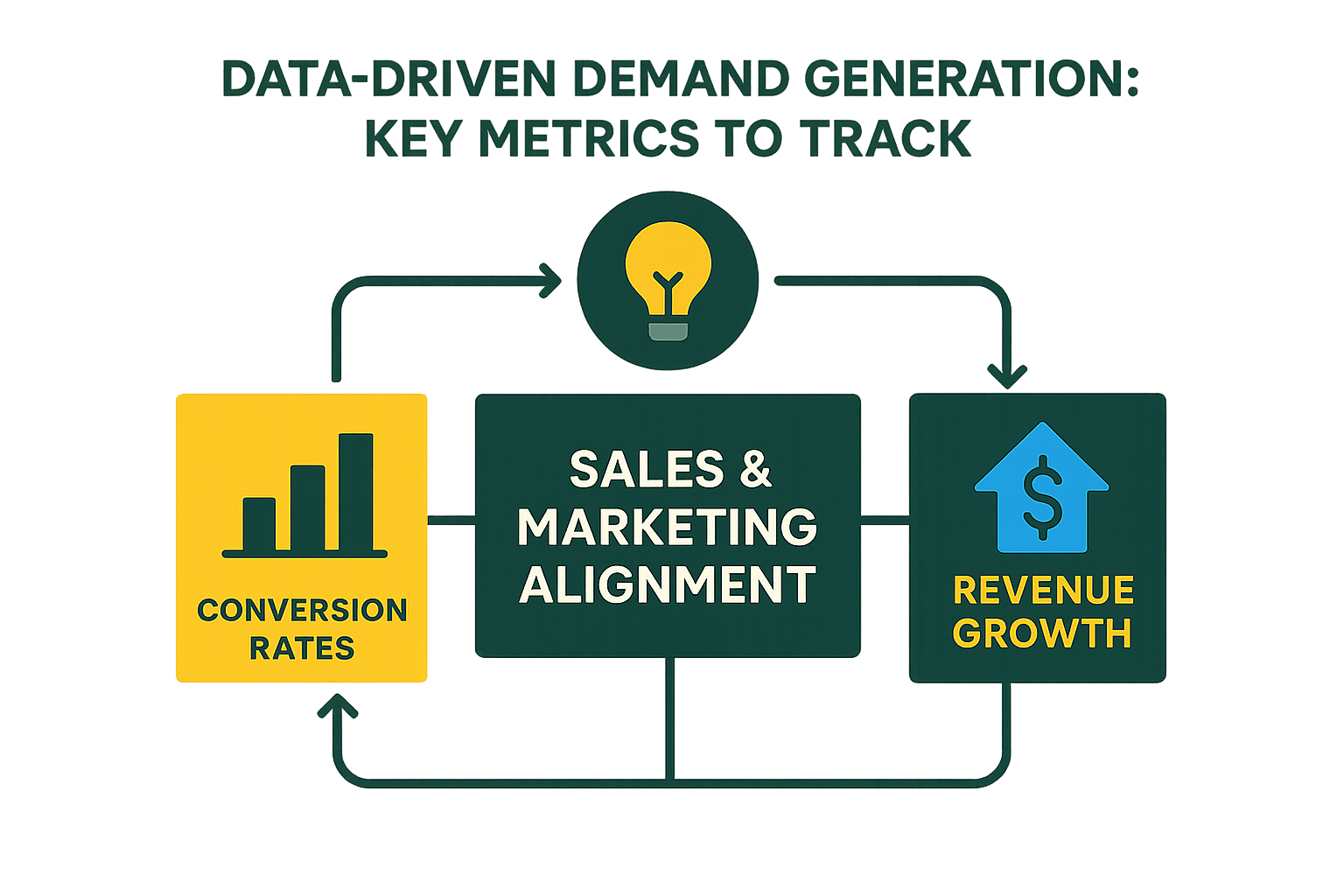 DATA-DRIVEN DEMAND GENERATION: KEY METRICS TO TRACK

CONVERSION RATES

SALES & MARKETING ALIGNMENT

$

REVENUE GROWTH